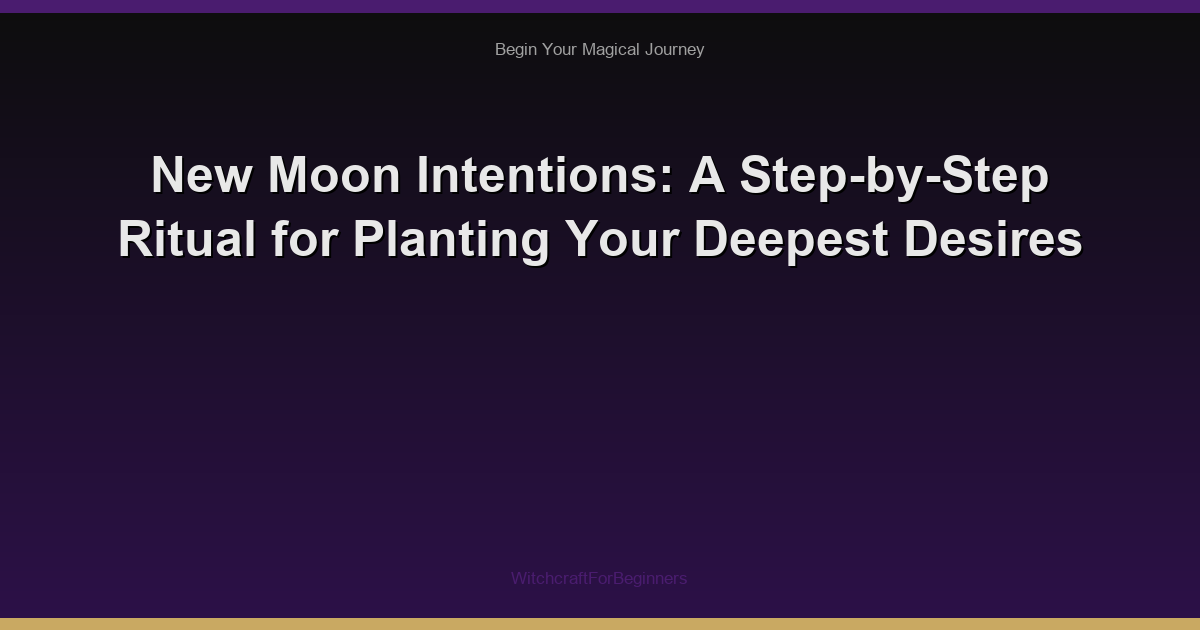 Begin Your Magical Journey

New Moon Intentions: A Step-by-Step Ritual for Planting Your Deepest Desires

WitchcraftForBeginners